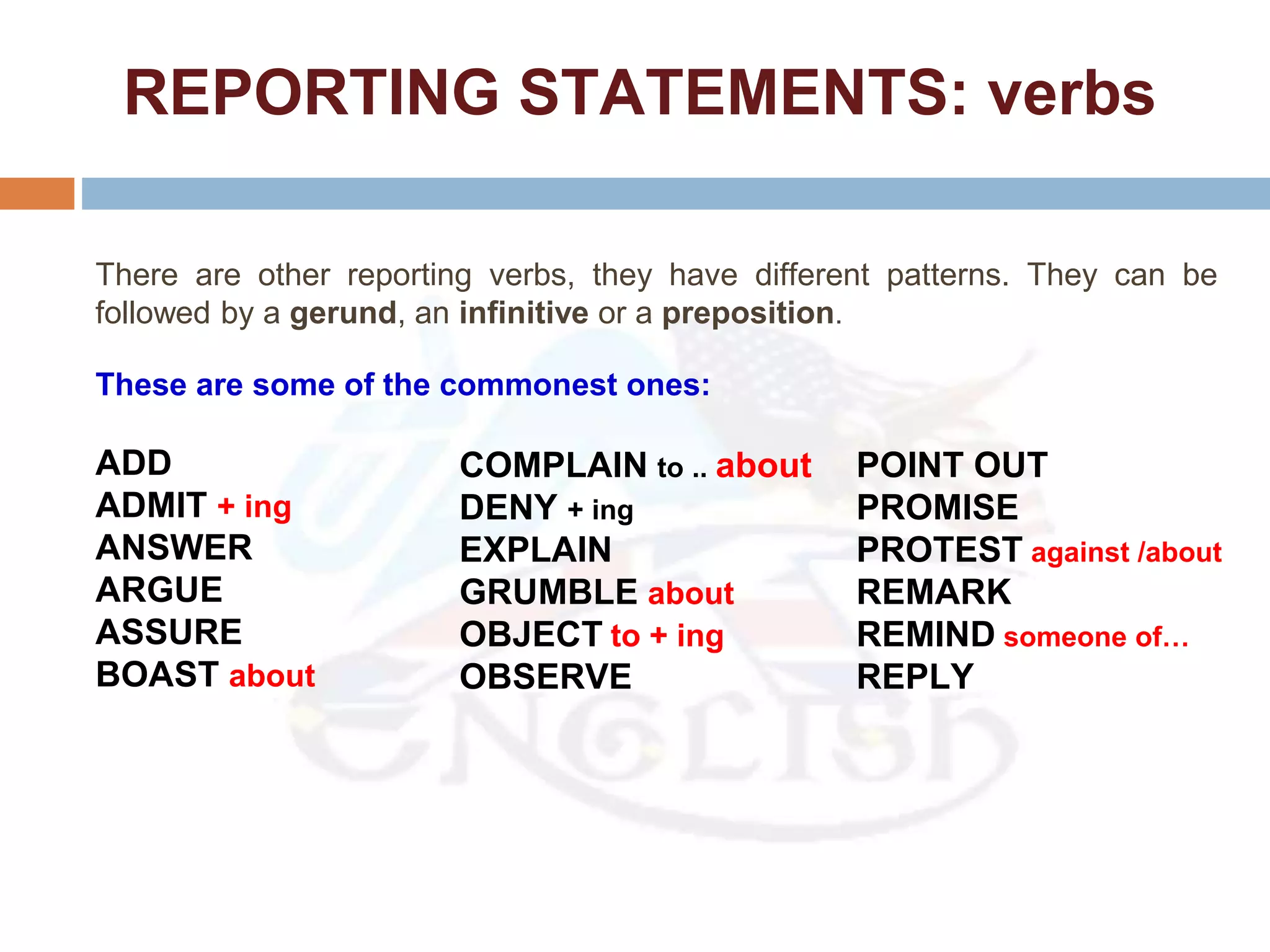 REPORTING STATEMENTS: verbs

There are other reporting verbs, they have different patterns. They can be followed by a gerund, an infinitive or a preposition.

These are some of the commonest ones:

ADD
ADMIT + ing
ANSWER
ARGUE
ASSURE
BOAST about

COMPLAIN to .. about
DENY + ing
EXPLAIN
GRUMBLE about
OBJECT to + ing
OBSERVE

POINT OUT
PROMISE
PROTEST against /about
REMARK
REMIND someone of…
REPLY

ENGLISH